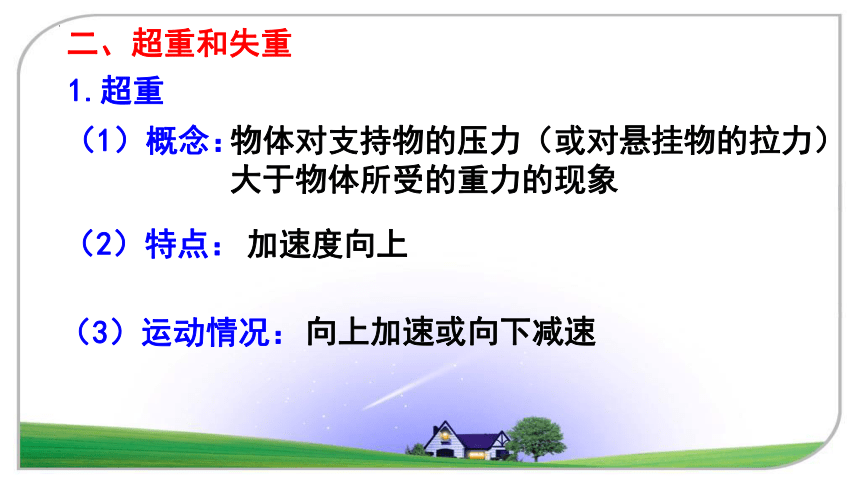 二、超重和失重

1.超重

（1）概念：物体对支持物的压力（或对悬挂物的拉力）大于物体所受的重力的现象

（2）特点：加速度向上

（3）运动情况：向上加速或向下减速